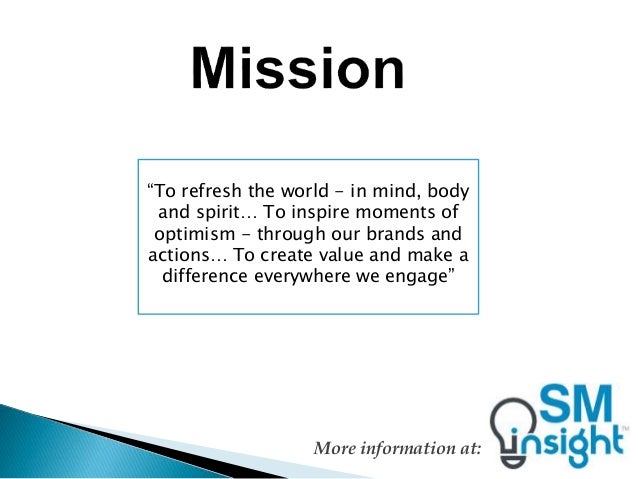 Mission

“To refresh the world – in mind, body and spirit… To inspire moments of optimism – through our brands and actions… To create value and make a difference everywhere we engage”

More information at:

SM insight™